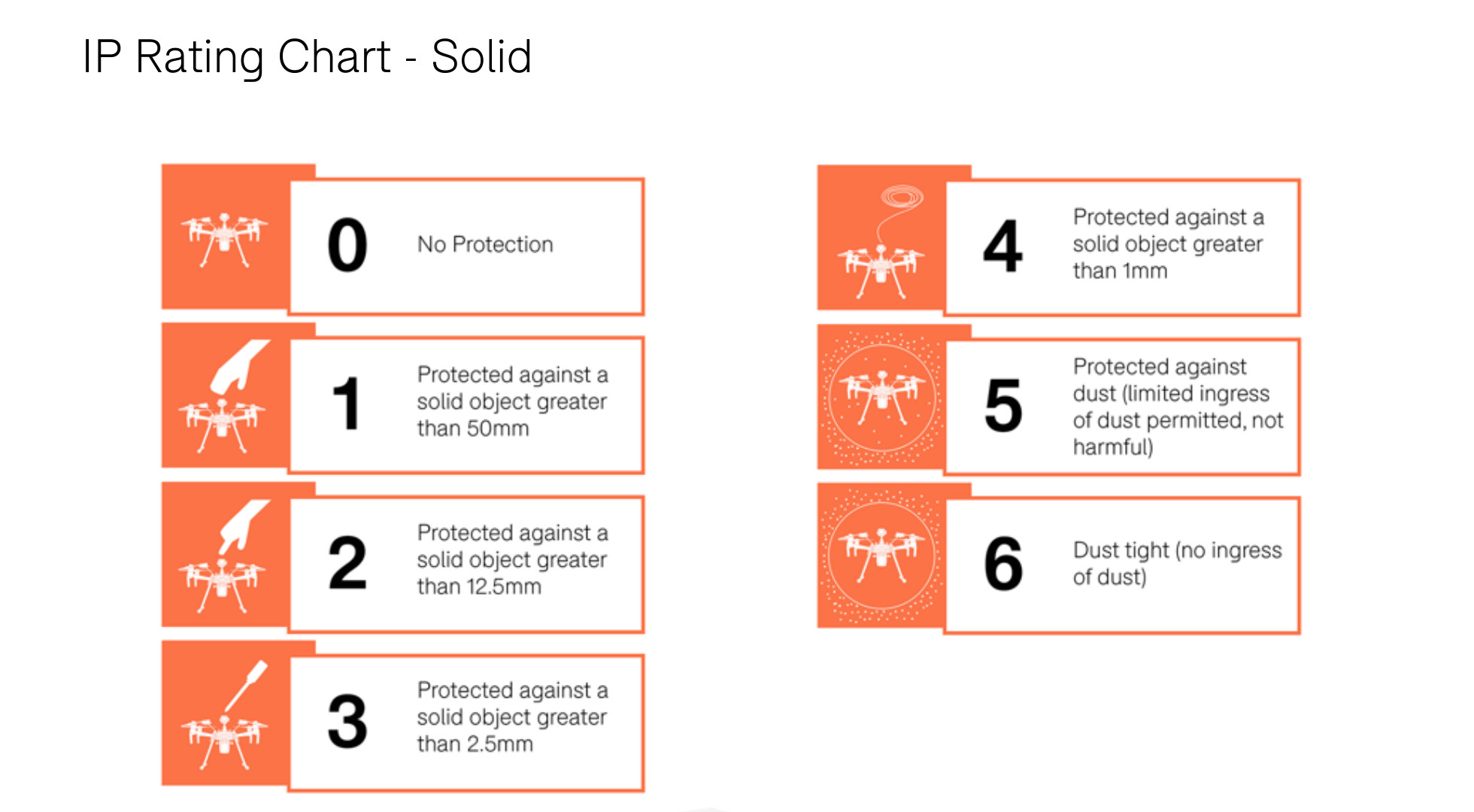 IP Rating Chart - Solid

0 No Protection

1 Protected against a solid object greater than 50mm

2 Protected against a solid object greater than 12.5mm

3 Protected against a solid object greater than 2.5mm

4 Protected against a solid object greater than 1mm

5 Protected against dust (limited ingress of dust permitted, not harmful)

6 Dust tight (no ingress of dust)